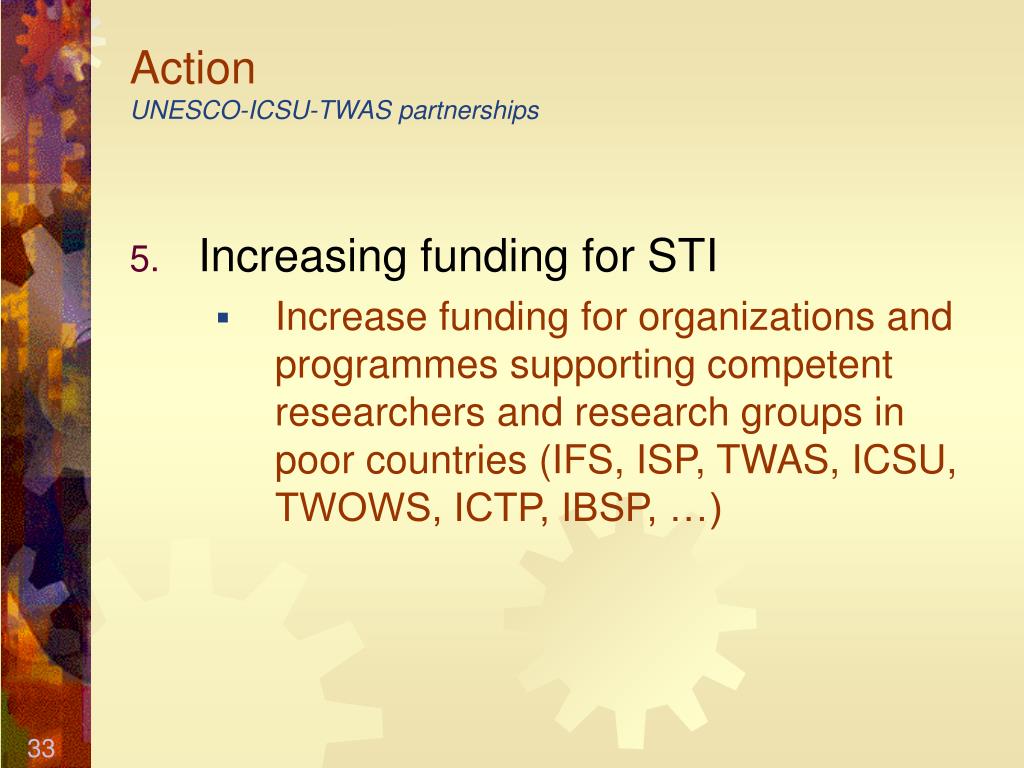 Action
UNESCO-ICSU-TWAS partnerships

5. Increasing funding for STI

▪ Increase funding for organizations and programmes supporting competent researchers and research groups in poor countries (IFS, ISP, TWAS, ICSU, TWOWS, ICTP, IBSP, …)

33